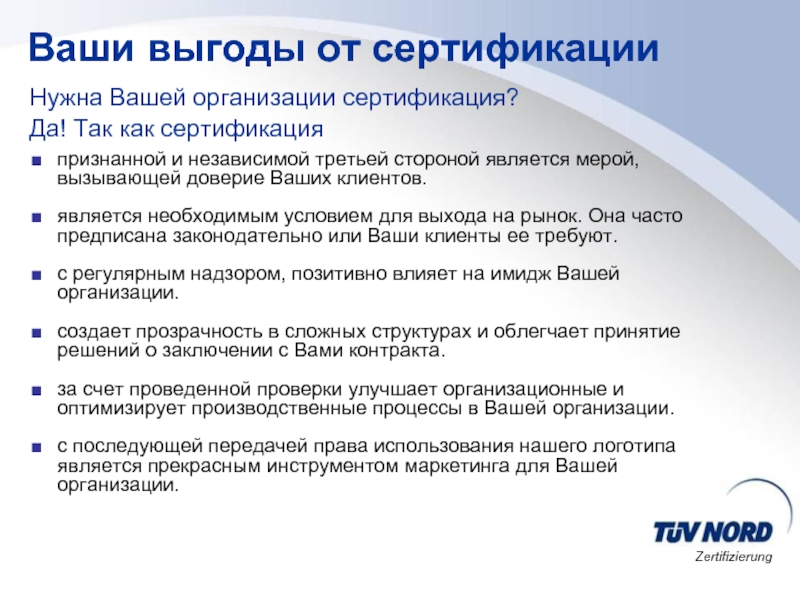 Ваши выгоды от сертификации

Нужна Вашей организации сертификация?
Да! Так как сертификация

■ признанной и независимой третьей стороной является мерой, вызывающей доверие Ваших клиентов.

■ является необходимым условием для выхода на рынок. Она часто предписана законодательно или Ваши клиенты ее требуют.

■ с регулярным надзором, позитивно влияет на имидж Вашей организации.

■ создает прозрачность в сложных структурах и облегчает принятие решений о заключении с Вами контракта.

■ за счет проведенной проверки улучшает организационные и оптимизирует производственные процессы в Вашей организации.

■ с последующей передачей права использования нашего логотипа является прекрасным инструментом маркетинга для Вашей организации.

TÜV NORD
Zertifizierung